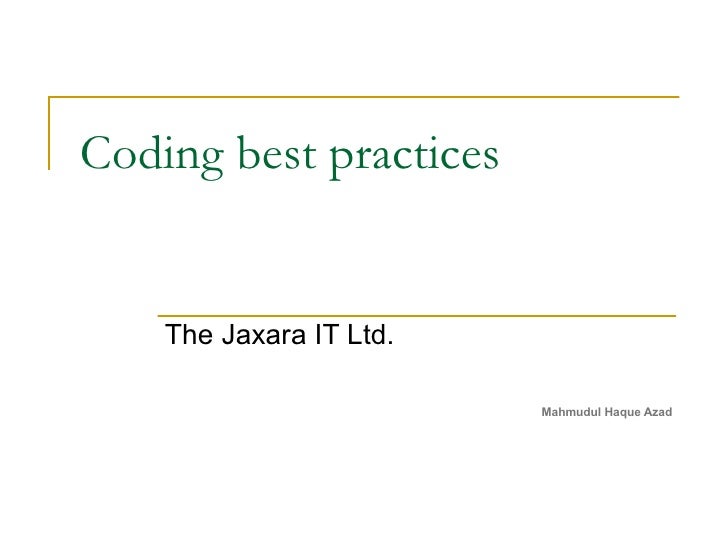 Coding best practices

The Jaxara IT Ltd.

Mahmudul Haque Azad